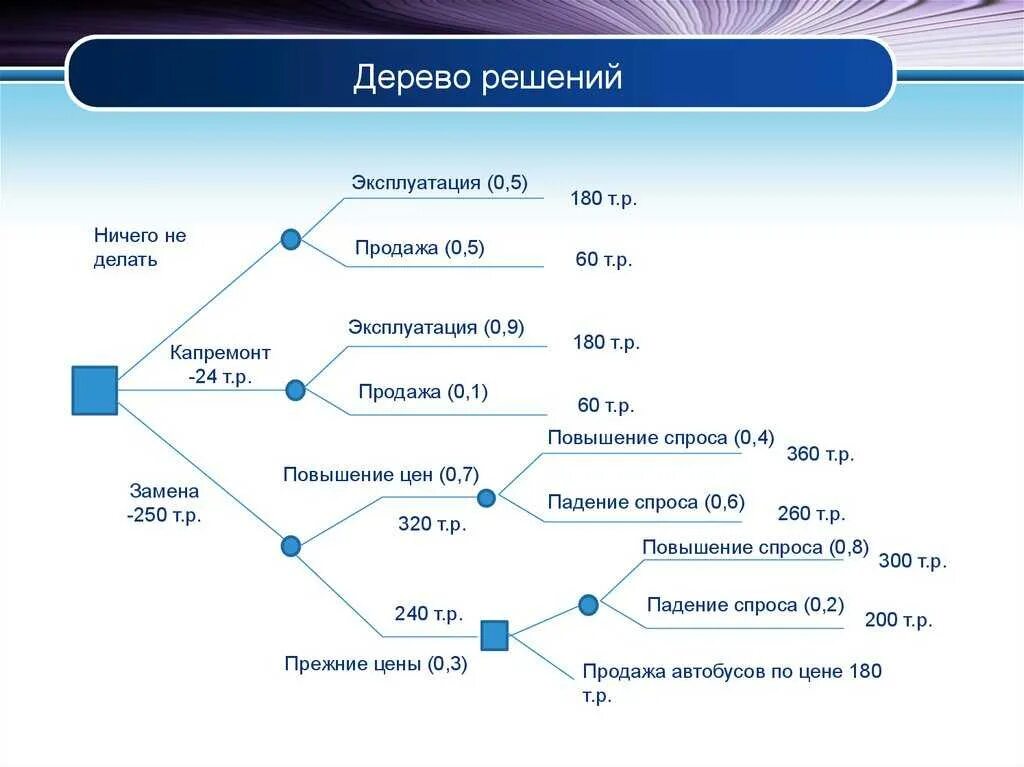 Дерево решений

Ничего не делать

Эксплуатация (0,5)

180 т.р.

Продажа (0,5)

60 т.р.

Капремонт -24 т.р.

Эксплуатация (0,9)

180 т.р.

Продажа (0,1)

60 т.р.

Замена -250 т.р.

Повышение цен (0,7)

320 т.р.

Повышение спроса (0,4)

360 т.р.

Падение спроса (0,6)

260 т.р.

240 т.р.

Прежние цены (0,3)

Повышение спроса (0,8)

300 т.р.

Падение спроса (0,2)

200 т.р.

Продажа автобусов по цене 180 т.р.